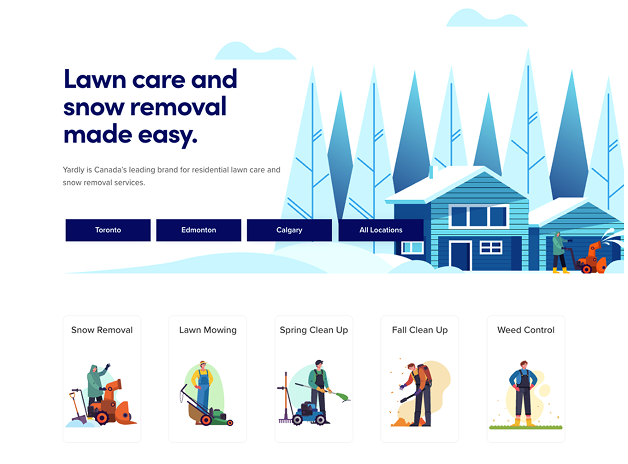 Lawn care and snow removal made easy.

Yardly is Canada's leading brand for residential lawn care and snow removal services.

Toronto

Edmonton

Calgary

All Locations

Snow Removal

Lawn Mowing

Spring Clean Up

Fall Clean Up

Weed Control